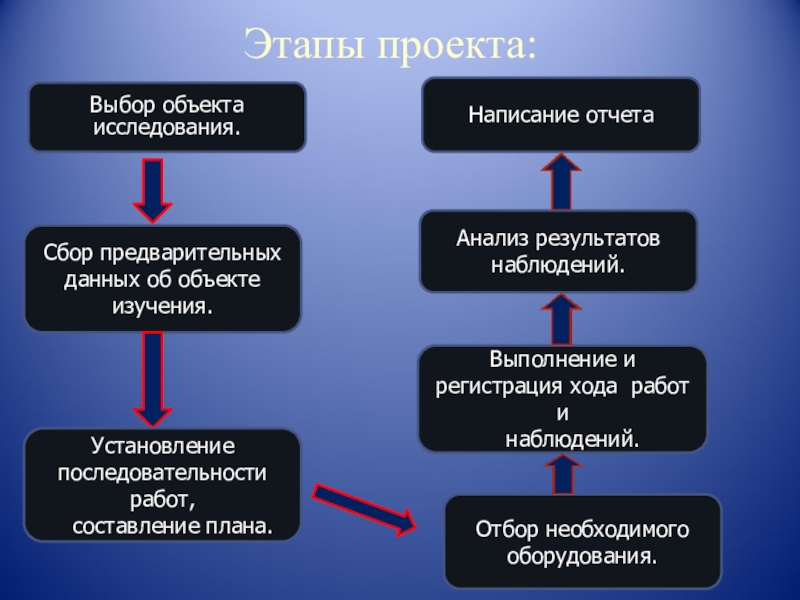 Этапы проекта:

Выбор объекта исследования.

Сбор предварительных данных об объекте изучения.

Установление последовательности работ, составление плана.

Отбор необходимого оборудования.

Выполнение и регистрация хода работ и наблюдений.

Анализ результатов наблюдений.

Написание отчета